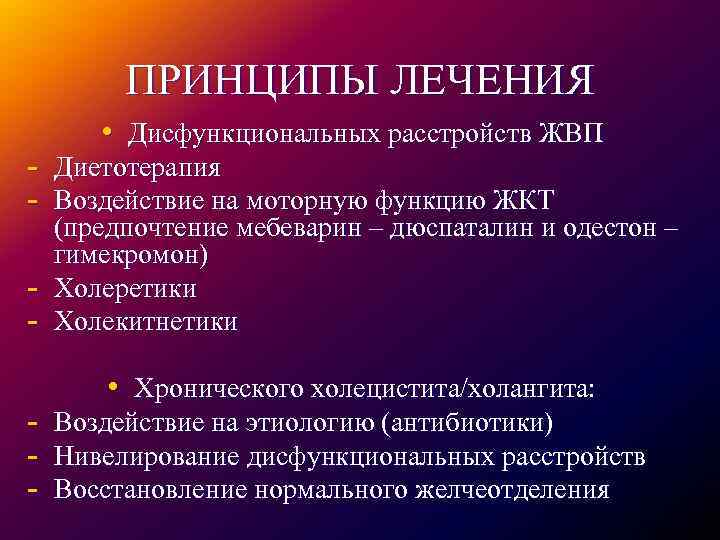 ПРИНЦИПЫ ЛЕЧЕНИЯ

• Дисфункциональных расстройств ЖВП
- Диетотерапия
- Воздействие на моторную функцию ЖКТ (предпочтение мебеварин – дюспаталин и одестон – гимекромон)
- Холеретики
- Холекитнетики

• Хронического холецистита/холангита:
- Воздействие на этиологию (антибиотики)
- Нивелирование дисфункциональных расстройств
- Восстановление нормального желчеотделения